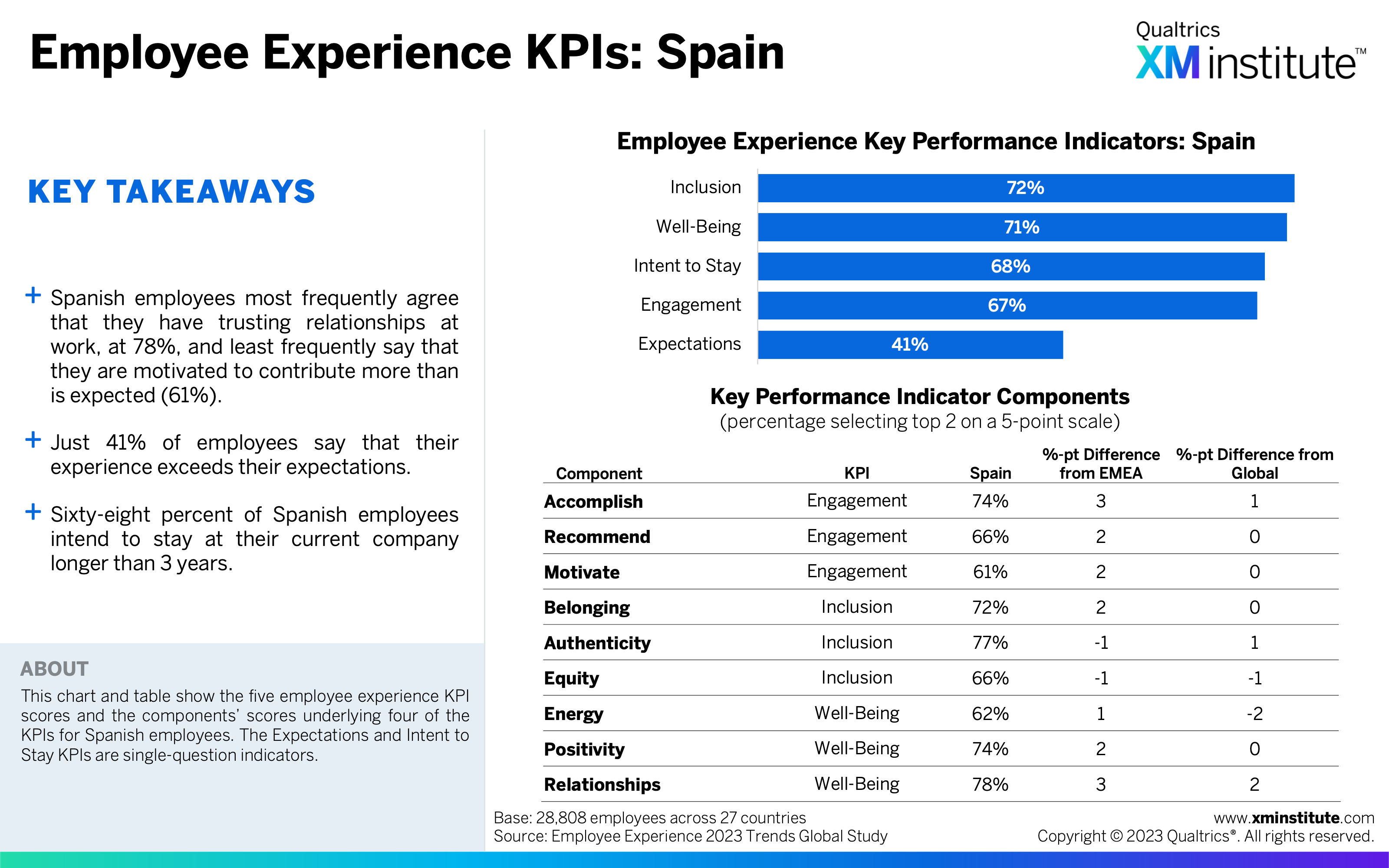 Employee Experience KPIs: Spain

Qualtrics
XM institute™

KEY TAKEAWAYS

+ Spanish employees most frequently agree that they have trusting relationships at work, at 78%, and least frequently say that they are motivated to contribute more than is expected (61%).

+ Just 41% of employees say that their experience exceeds their expectations.

+ Sixty-eight percent of Spanish employees intend to stay at their current company longer than 3 years.

ABOUT
This chart and table show the five employee experience KPI scores and the components' scores underlying four of the KPIs for Spanish employees. The Expectations and Intent to Stay KPIs are single-question indicators.

Employee Experience Key Performance Indicators: Spain

Inclusion 72%
Well-Being 71%
Intent to Stay 68%
Engagement 67%
Expectations 41%

Key Performance Indicator Components
(percentage selecting top 2 on a 5-point scale)

| Component | KPI | Spain | %-pt Difference from EMEA | %-pt Difference from Global |
|---|---|---|---|---|
| Accomplish | Engagement | 74% | 3 | 1 |
| Recommend | Engagement | 66% | 2 | 0 |
| Motivate | Engagement | 61% | 2 | 0 |
| Belonging | Inclusion | 72% | 2 | 0 |
| Authenticity | Inclusion | 77% | -1 | 1 |
| Equity | Inclusion | 66% | -1 | -1 |
| Energy | Well-Being | 62% | 1 | -2 |
| Positivity | Well-Being | 74% | 2 | 0 |
| Relationships | Well-Being | 78% | 3 | 2 |

Base: 28,808 employees across 27 countries
Source: Employee Experience 2023 Trends Global Study

www.xminstitute.com
Copyright © 2023 Qualtrics®. All rights reserved.